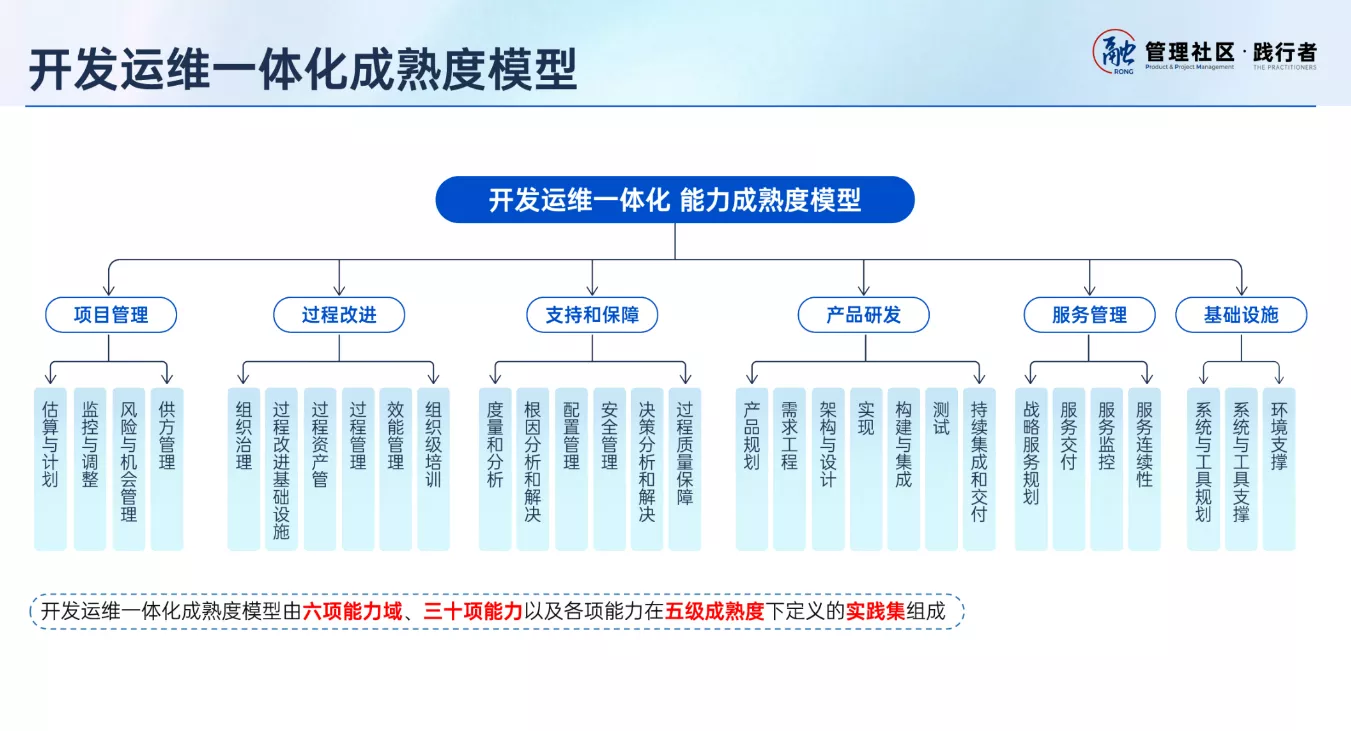 开发运维一体化成熟度模型

融 RONG 管理社区 · 践行者 Product & Project Management THE PRACTITIONERS

开发运维一体化 能力成熟度模型

项目管理
估算与计划
监控与调整
风险与机会管理
供方管理

过程改进
组织治理
过程改进基础设施
过程资产管
过程管理
效能管理
组织级培训

支持和保障
度量和分析
根因分析和解决
配置管理
安全管理
决策分析和解决
过程质量保障

产品研发
产品规划
需求工程
架构与设计
实现
构建与集成
测试
持续集成和交付

服务管理
战略服务规划
服务交付
服务监控
服务连续性

基础设施
系统与工具规划
系统与工具支撑
环境支撑

开发运维一体化成熟度模型由六项能力域、三十项能力以及各项能力在五级成熟度下定义的实践集组成